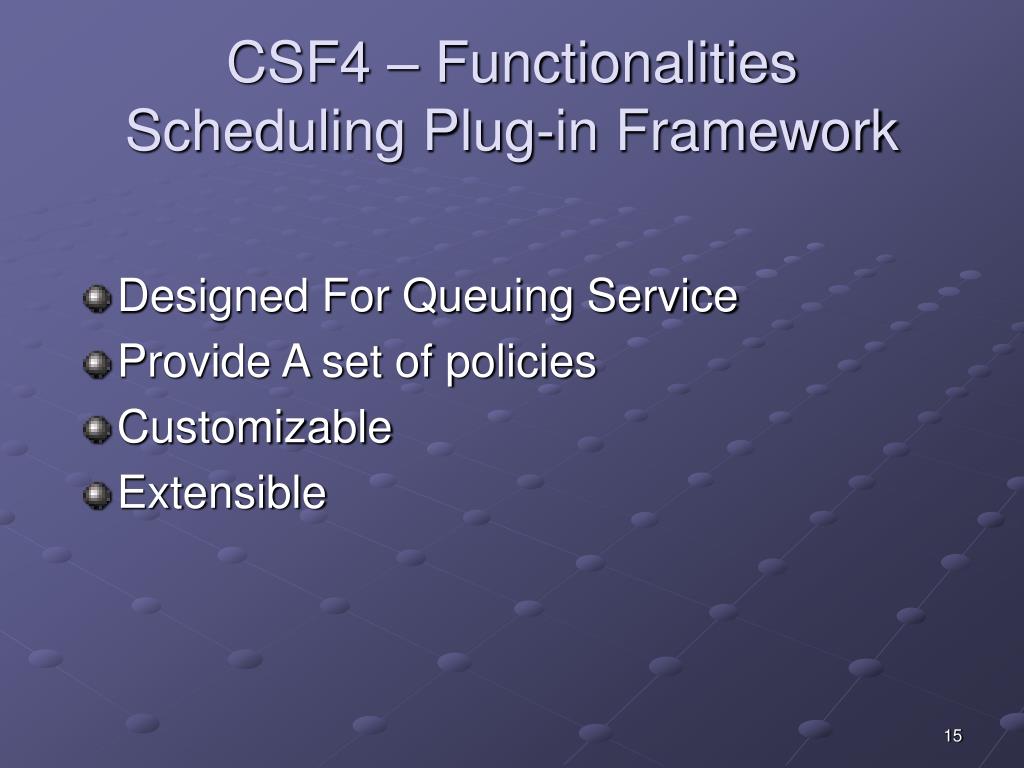 CSF4 – Functionalities
Scheduling Plug-in Framework

Designed For Queuing Service
Provide A set of policies
Customizable
Extensible

15